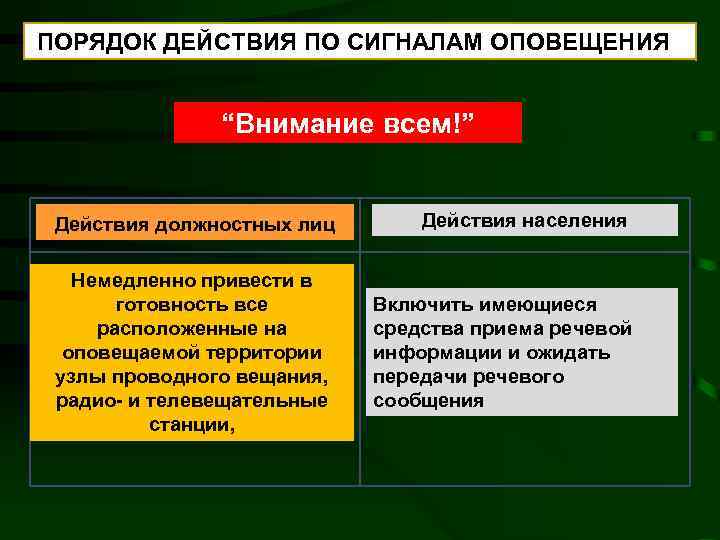 ПОРЯДОК ДЕЙСТВИЯ ПО СИГНАЛАМ ОПОВЕЩЕНИЯ

“Внимание всем!”

| Действия должностных лиц | Действия населения |
|---|---|
| Немедленно привести в готовность все расположенные на оповещаемой территории узлы проводного вещания, радио- и телевещательные станции, | Включить имеющиеся средства приема речевой информации и ожидать передачи речевого сообщения |